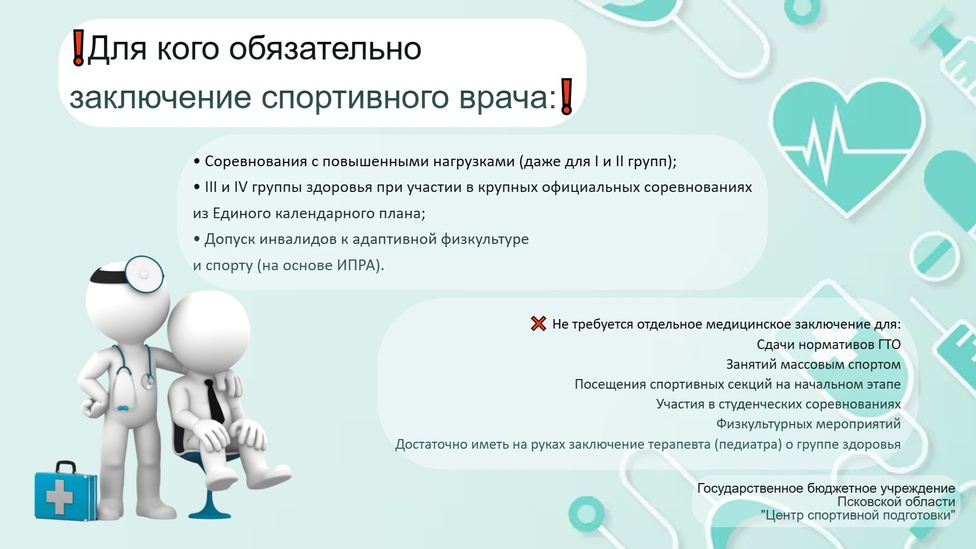 ❗Для кого обязательно заключение спортивного врача:❗

• Соревнования с повышенными нагрузками (даже для I и II групп);
• III и IV группы здоровья при участии в крупных официальных соревнованиях из Единого календарного плана;
• Допуск инвалидов к адаптивной физкультуре и спорту (на основе ИПРА).

❌ Не требуется отдельное медицинское заключение для:
Сдачи нормативов ГТО
Занятий массовым спортом
Посещения спортивных секций на начальном этапе
Участия в студенческих соревнованиях
Физкультурных мероприятий
Достаточно иметь на руках заключение терапевта (педиатра) о группе здоровья

Государственное бюджетное учреждение
Псковской области
"Центр спортивной подготовки"